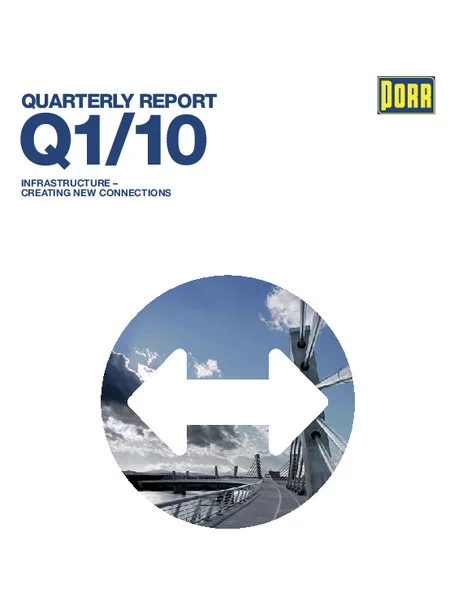 QUARTERLY REPORT
Q1/10

INFRASTRUCTURE –
CREATING NEW CONNECTIONS

PORR